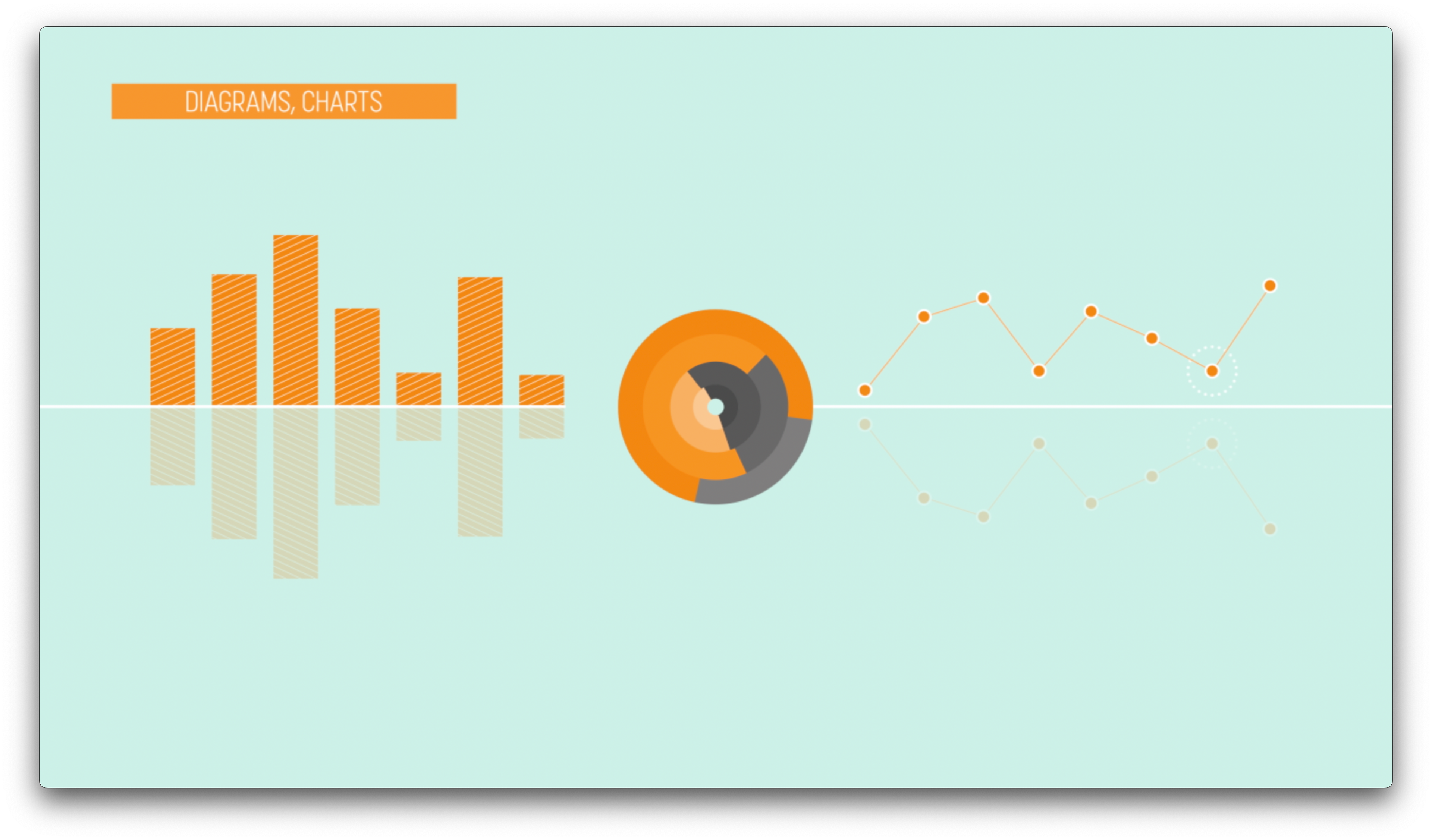 DIAGRAMS, CHARTS